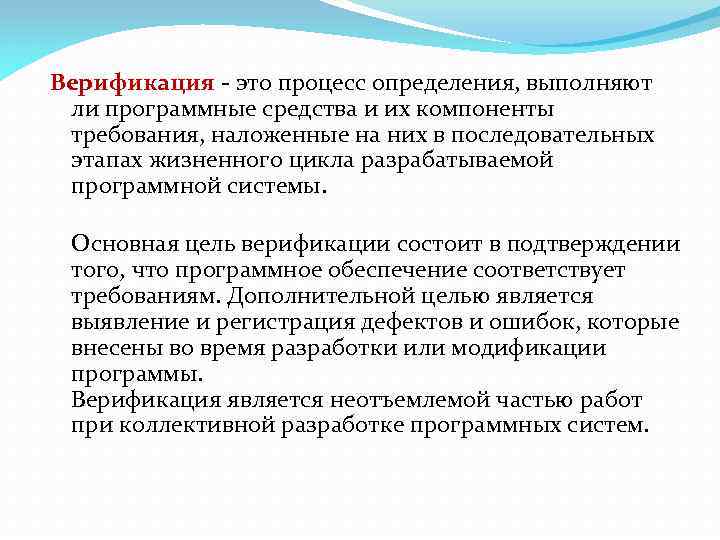 Верификация - это процесс определения, выполняют ли программные средства и их компоненты требования, наложенные на них в последовательных этапах жизненного цикла разрабатываемой программной системы.

Основная цель верификации состоит в подтверждении того, что программное обеспечение соответствует требованиям. Дополнительной целью является выявление и регистрация дефектов и ошибок, которые внесены во время разработки или модификации программы.
Верификация является неотъемлемой частью работ при коллективной разработке программных систем.